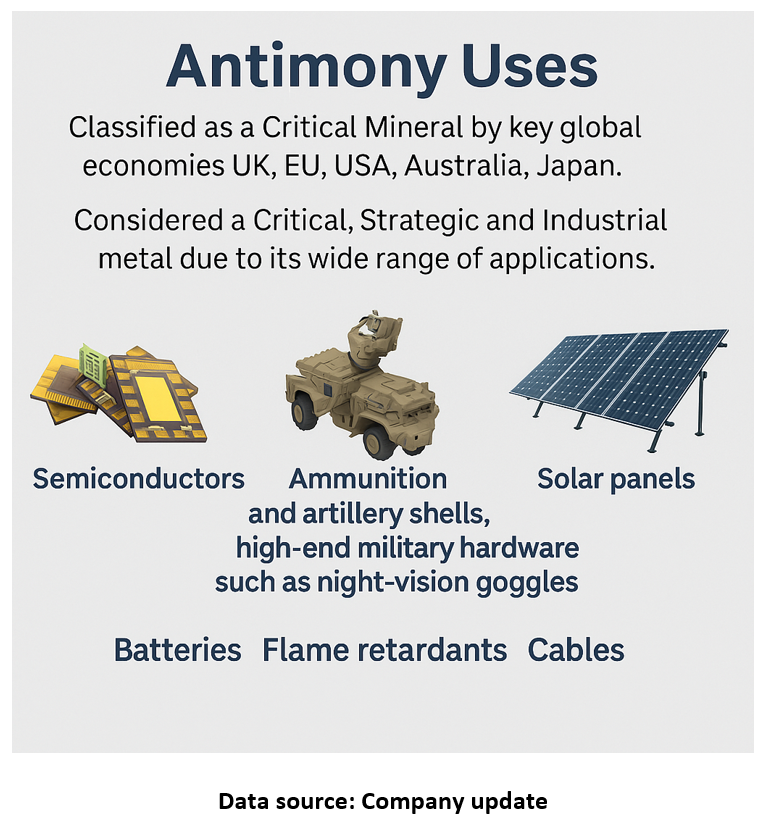 Antimony Uses

Classified as a Critical Mineral by key global economies UK, EU, USA, Australia, Japan.

Considered a Critical, Strategic and Industrial metal due to its wide range of applications.

Semiconductors

Ammunition and artillery shells, high-end military hardware such as night-vision goggles

Solar panels

Batteries Flame retardants Cables

Data source: Company update